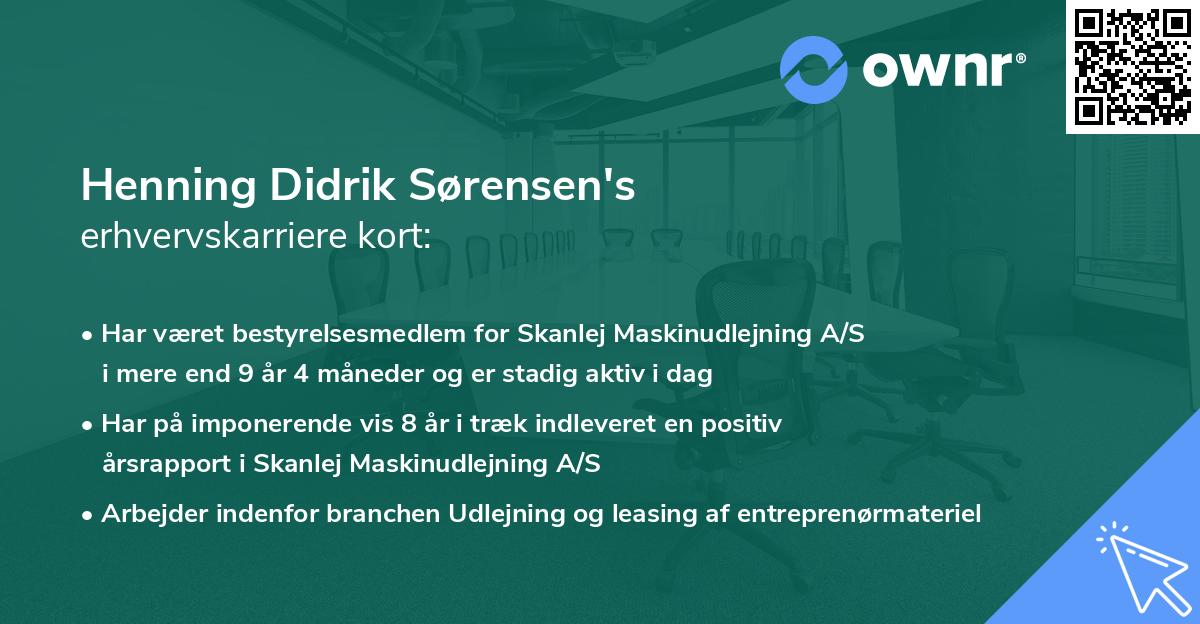 ownr®

Henning Didrik Sørensen's
erhvervskarriere kort:

• Har været bestyrelsesmedlem for Skanlej Maskinudlejning A/S i mere end 9 år 4 måneder og er stadig aktiv i dag

• Har på imponerende vis 8 år i træk indleveret en positiv årsrapport i Skanlej Maskinudlejning A/S

• Arbejder indenfor branchen Udlejning og leasing af entreprenørmateriel